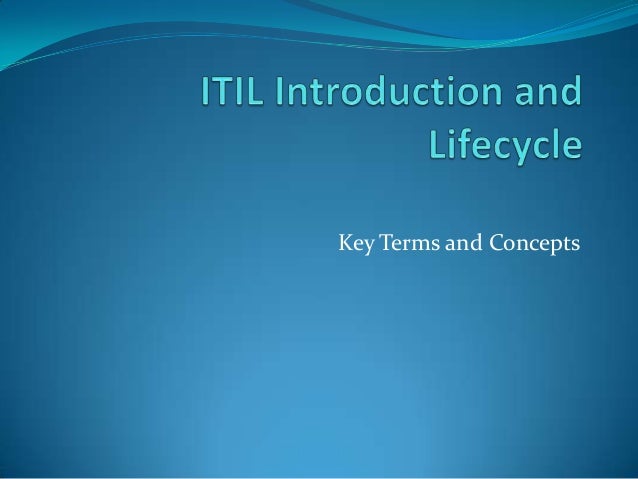 ITIL Introduction and Lifecycle

Key Terms and Concepts